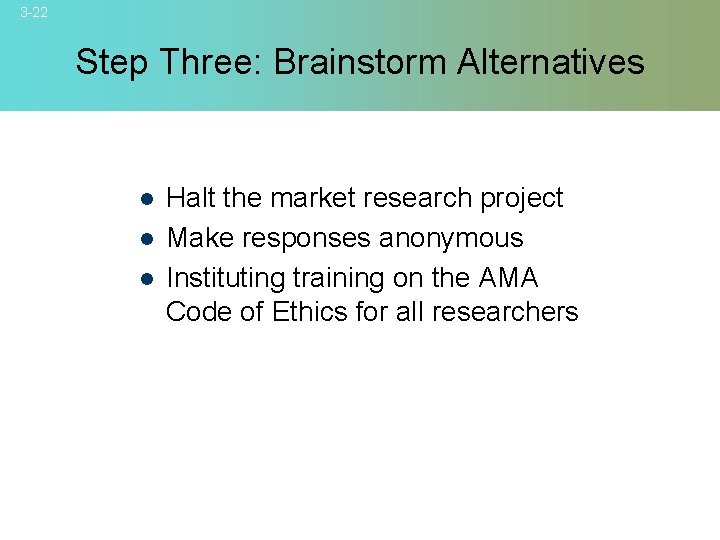 3-22

Step Three: Brainstorm Alternatives

- Halt the market research project
- Make responses anonymous
- Instituting training on the AMA Code of Ethics for all researchers